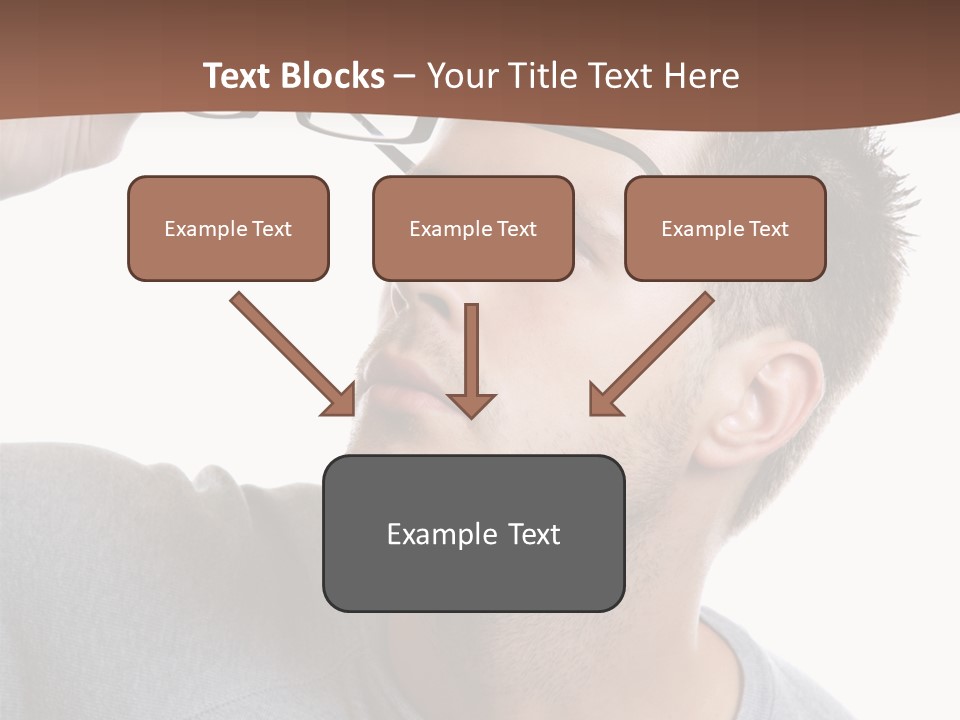 Text Blocks – Your Title Text Here

Example Text

Example Text

Example Text

Example Text